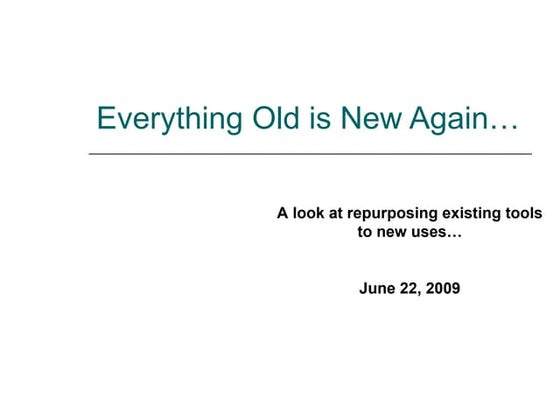 Everything Old is New Again…

A look at repurposing existing tools to new uses…

June 22, 2009